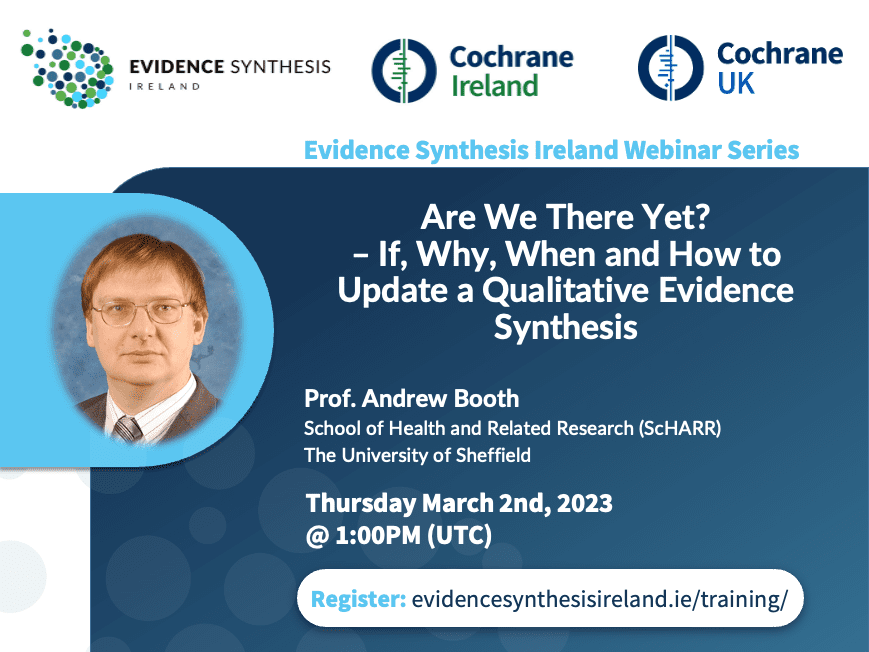 EVIDENCE SYNTHESIS
IRELAND

Cochrane
Ireland

Cochrane
UK

Evidence Synthesis Ireland Webinar Series

Are We There Yet?
– If, Why, When and How to Update a Qualitative Evidence Synthesis

Prof. Andrew Booth
School of Health and Related Research (ScHARR)
The University of Sheffield

Thursday March 2nd, 2023
@ 1:00PM (UTC)

Register: evidencesynthesisireland.ie/training/